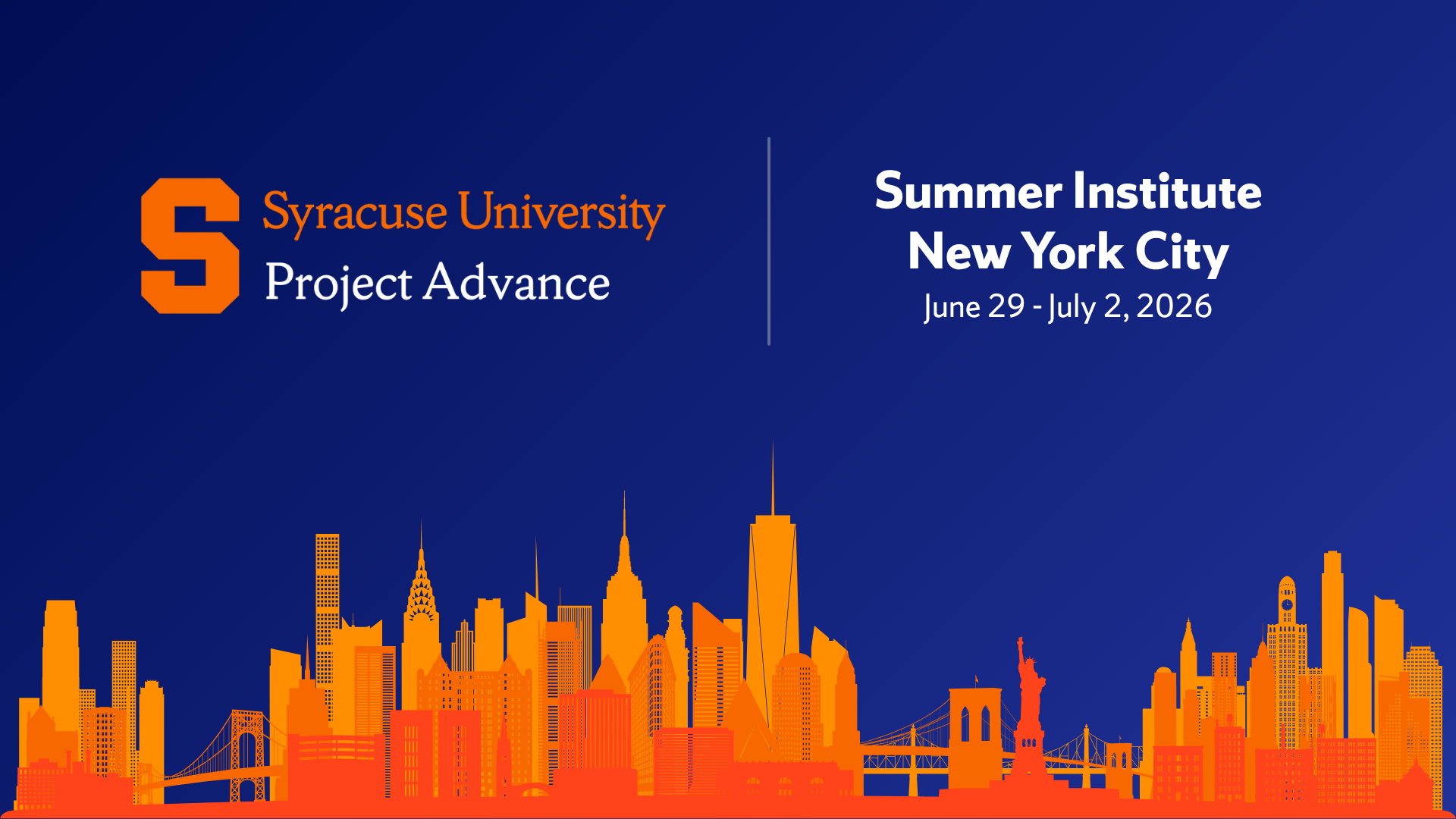 S Syracuse University
Project Advance

Summer Institute
New York City
June 29 - July 2, 2026